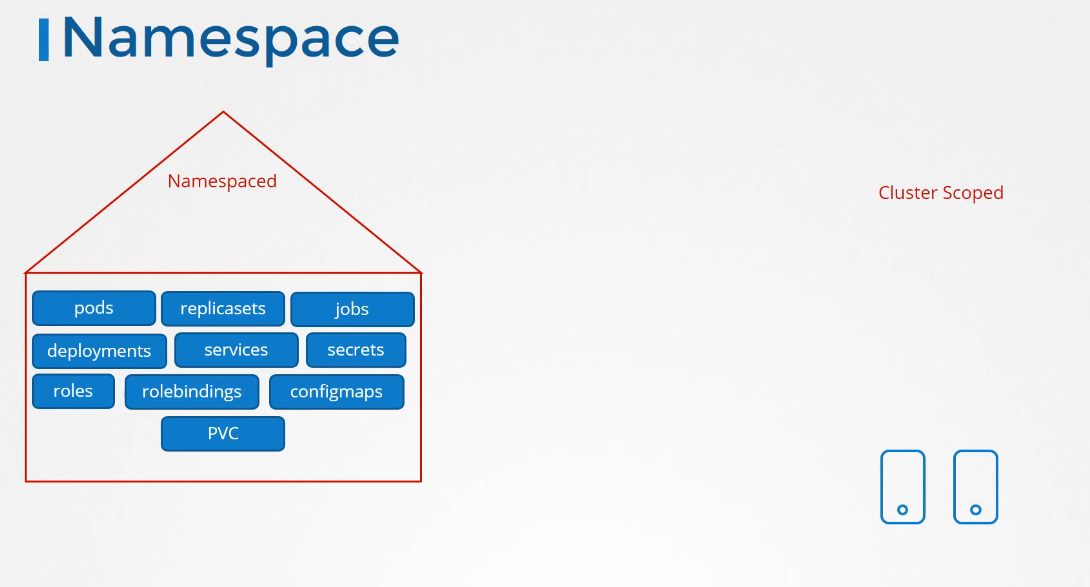 Namespace

Namespaced

pods
replicasets
jobs
deployments
services
secrets
roles
rolebindings
configmaps
PVC

Cluster Scoped